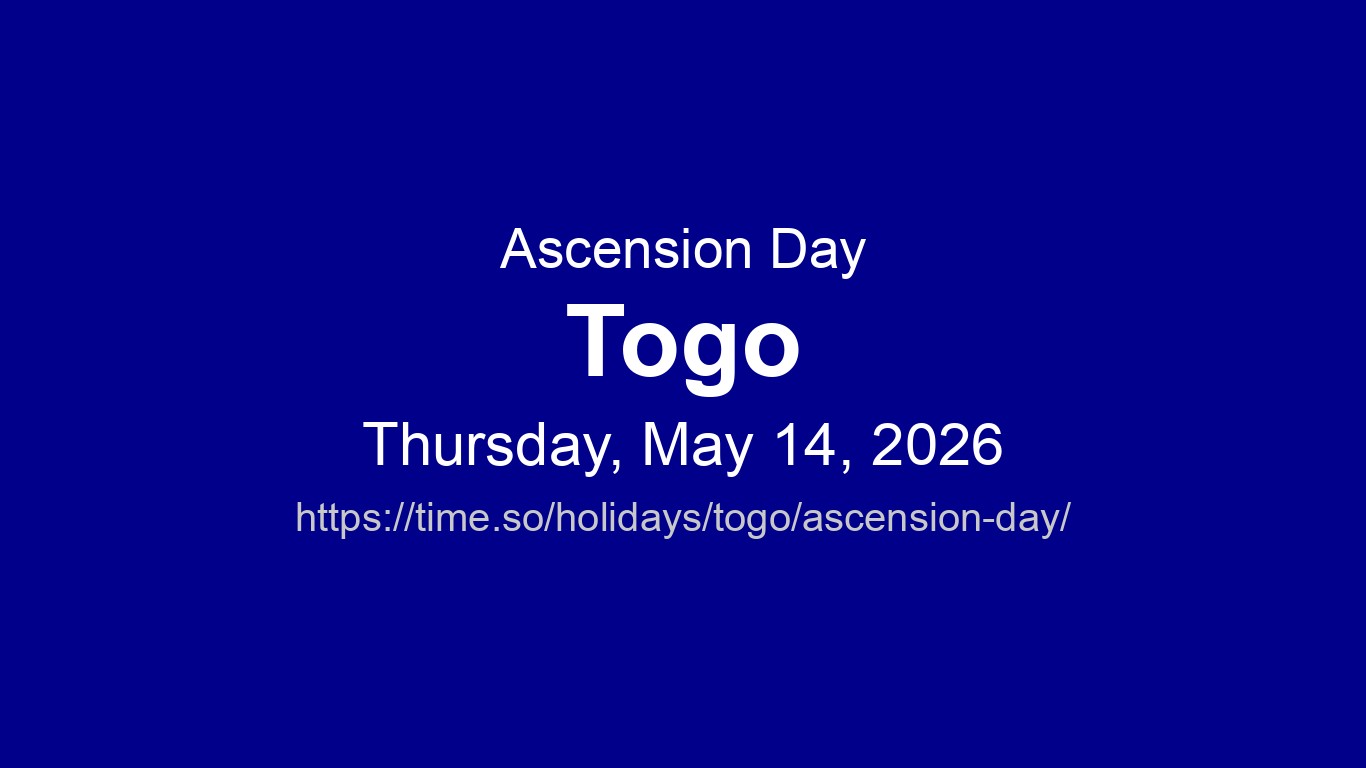 Ascension Day

Togo

Thursday, May 14, 2026

https://time.so/holidays/togo/ascension-day/